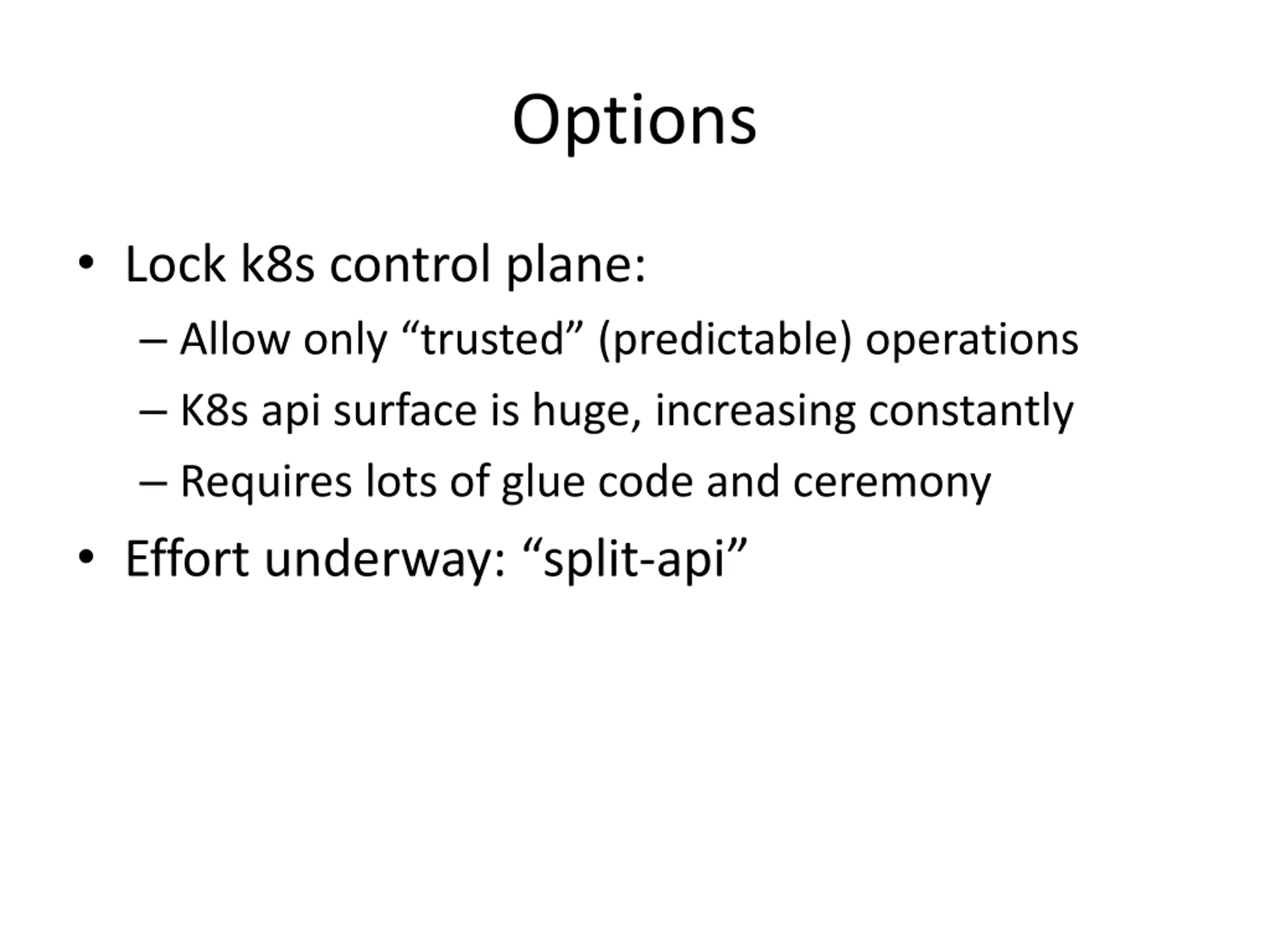 Options

• Lock k8s control plane:
– Allow only “trusted” (predictable) operations
– K8s api surface is huge, increasing constantly
– Requires lots of glue code and ceremony
• Effort underway: “split-api”